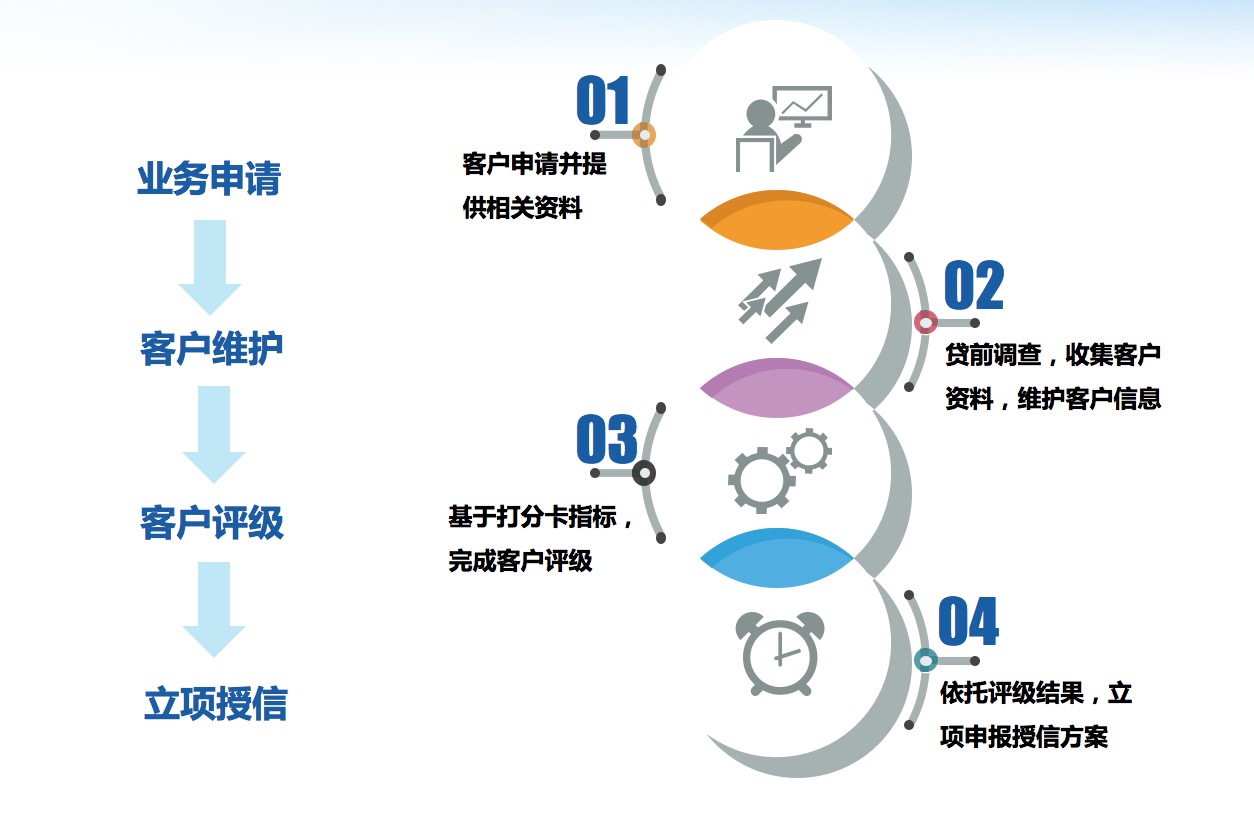 业务申请

客户维护

客户评级

立项授信

01
客户申请并提供相关资料

02
贷前调查，收集客户资料，维护客户信息

03
基于打分卡指标，完成客户评级

04
依托评级结果，立项申报授信方案